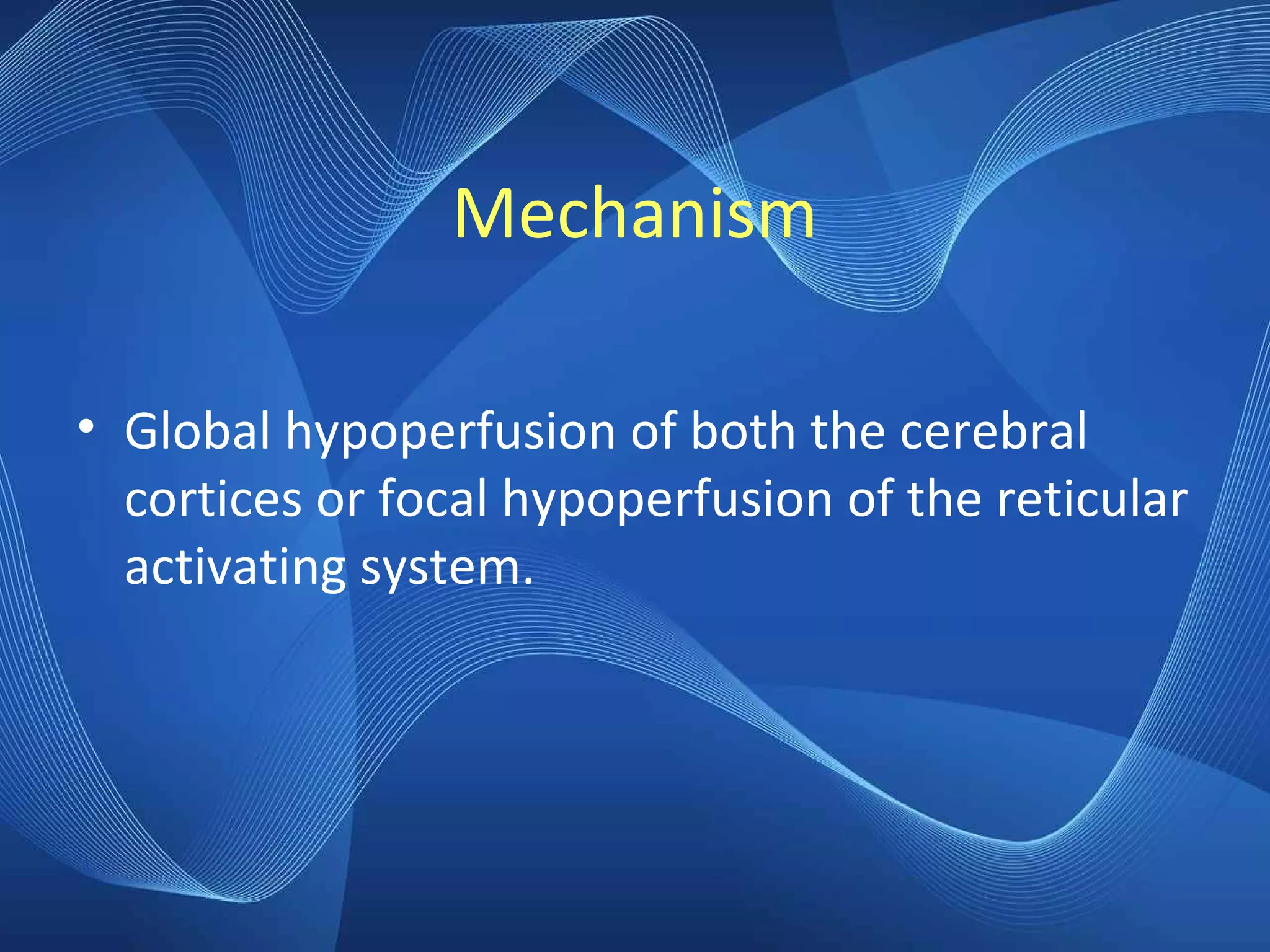 Mechanism

• Global hypoperfusion of both the cerebral cortices or focal hypoperfusion of the reticular activating system.